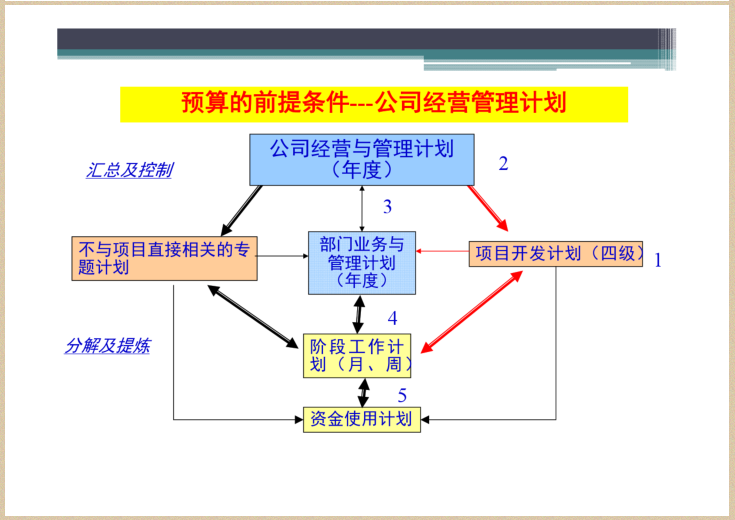 预算的前提条件---公司经营管理计划

汇总及控制

公司经营与管理计划（年度）

2

3

不与项目直接相关的专题计划

部门业务与管理计划（年度）

项目开发计划（四级）

1

4

分解及提炼

阶段工作计划（月、周）

5

资金使用计划